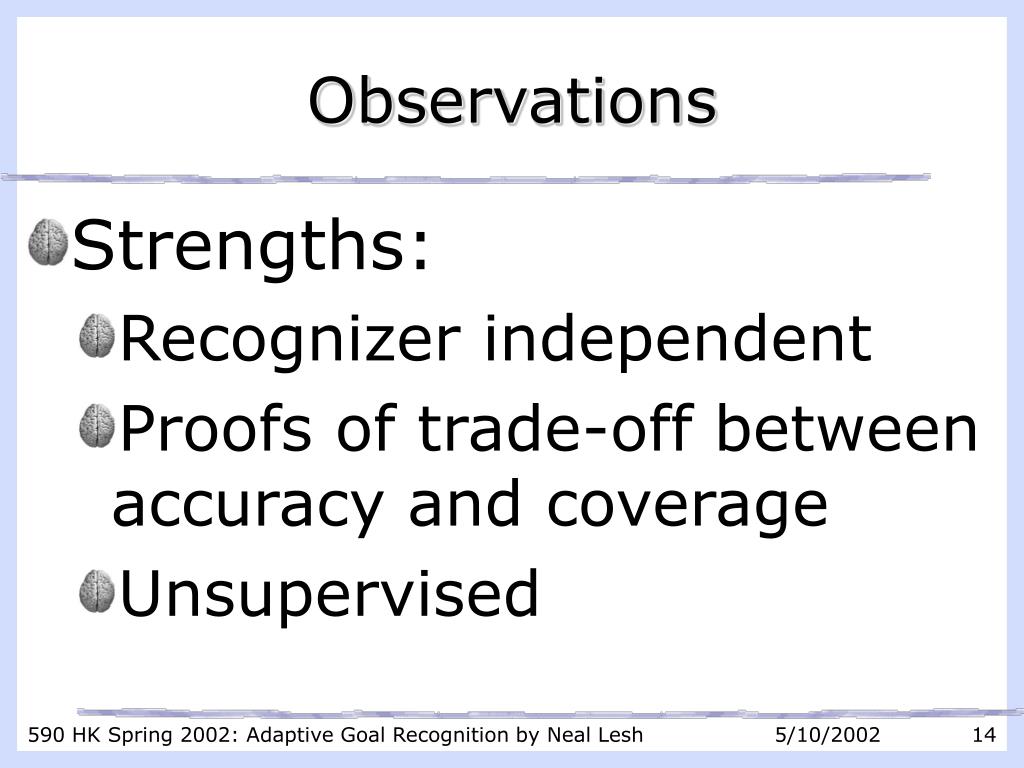 Observations

Strengths:

Recognizer independent

Proofs of trade-off between accuracy and coverage

Unsupervised

590 HK Spring 2002: Adaptive Goal Recognition by Neal Lesh 5/10/2002 14